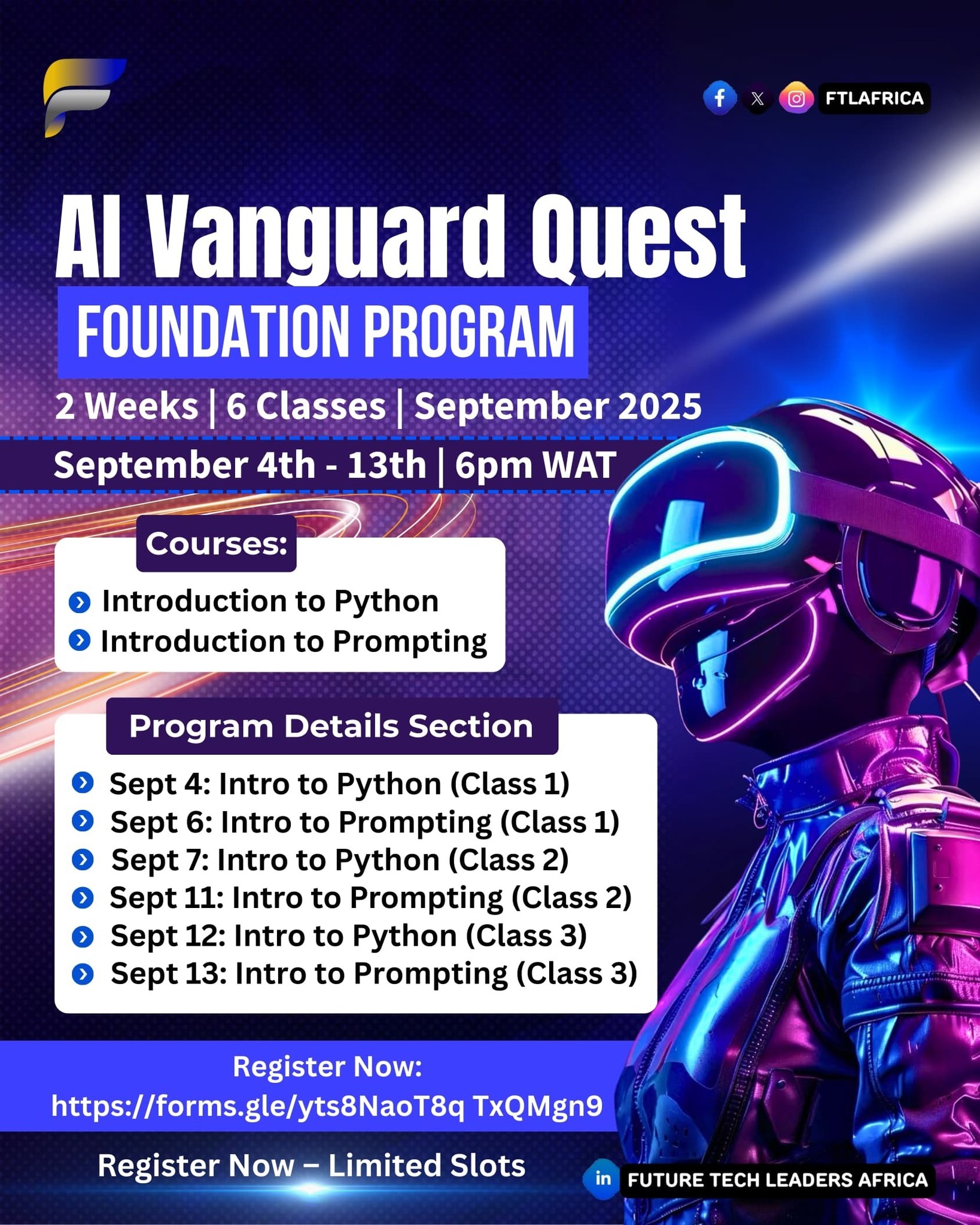 FTLAFRICA

AI Vanguard Quest

FOUNDATION PROGRAM

2 Weeks | 6 Classes | September 2025

September 4th - 13th | 6pm WAT

Courses:

Introduction to Python
Introduction to Prompting

Program Details Section

Sept 4: Intro to Python (Class 1)
Sept 6: Intro to Prompting (Class 1)
Sept 7: Intro to Python (Class 2)
Sept 11: Intro to Prompting (Class 2)
Sept 12: Intro to Python (Class 3)
Sept 13: Intro to Prompting (Class 3)

Register Now:
https://forms.gle/yts8NaoT8q TxQMgn9

Register Now – Limited Slots

in FUTURE TECH LEADERS AFRICA